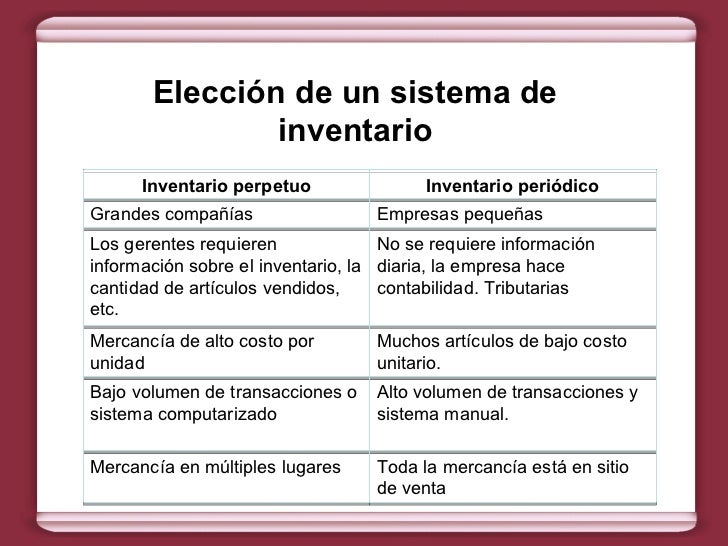 Elección de un sistema de inventario

| Inventario perpetuo | Inventario periódico |
|---|---|
| Grandes compañías | Empresas pequeñas |
| Los gerentes requieren información sobre el inventario, la cantidad de artículos vendidos, etc. | No se requiere información diaria, la empresa hace contabilidad. Tributarias |
| Mercancía de alto costo por unidad | Muchos artículos de bajo costo unitario. |
| Bajo volumen de transacciones o sistema computarizado | Alto volumen de transacciones y sistema manual. |
| Mercancía en múltiples lugares | Toda la mercancía está en sitio de venta |